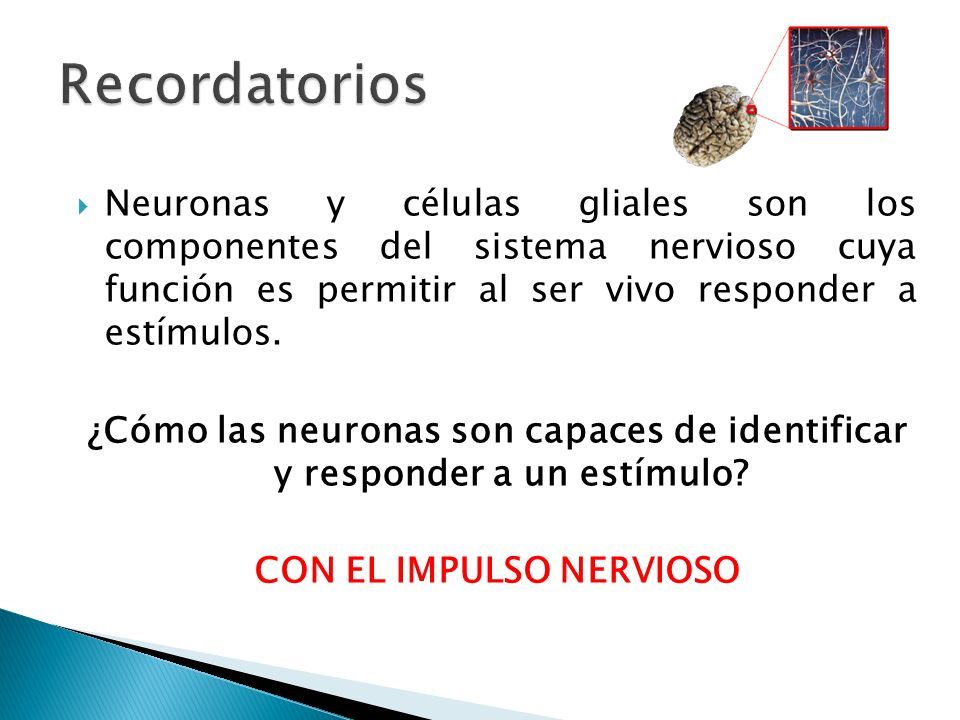 Recordatorios

Neuronas y células gliales son los componentes del sistema nervioso cuya función es permitir al ser vivo responder a estímulos.

¿Cómo las neuronas son capaces de identificar y responder a un estímulo?

CON EL IMPULSO NERVIOSO